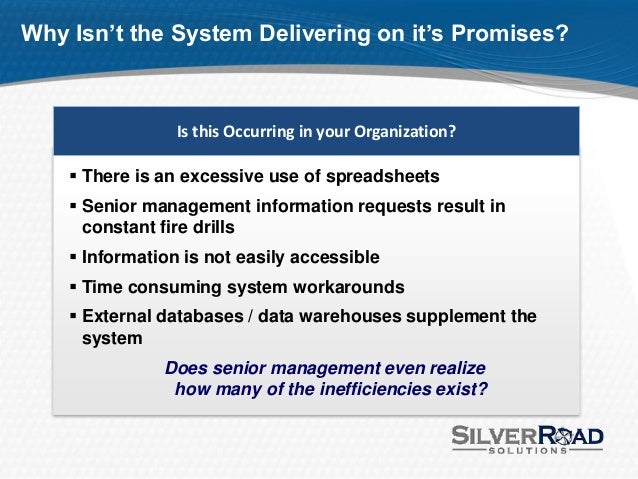 Why Isn't the System Delivering on it's Promises?

Is this Occurring in your Organization?

▪ There is an excessive use of spreadsheets
▪ Senior management information requests result in constant fire drills
▪ Information is not easily accessible
▪ Time consuming system workarounds
▪ External databases / data warehouses supplement the system

Does senior management even realize how many of the inefficiencies exist?

SILVERROAD SOLUTIONS